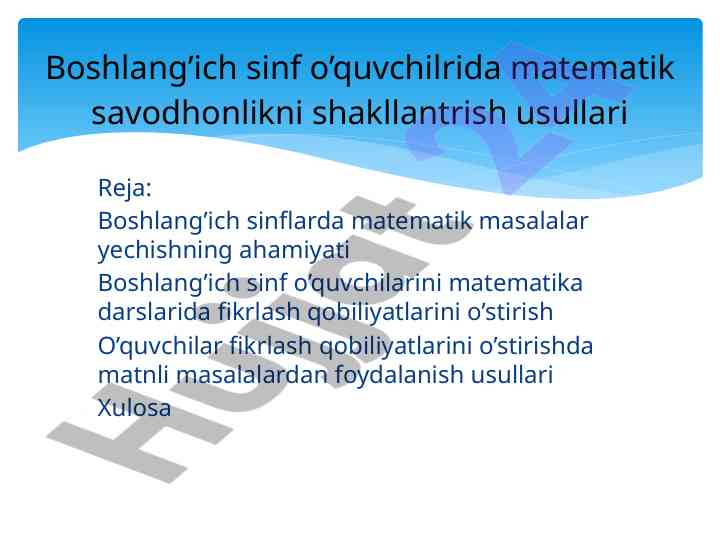 Boshlang’ich sinf o’quvchilrida matematik savodhonlikni shakllantrish usullari

Reja:

Boshlang’ich sinflarda matematik masalalar yechishning ahamiyati

Boshlang’ich sinf o’quvchilarini matematika darslarida fikrlash qobiliyatlarini o’stirish

O’quvchilar fikrlash qobiliyatlarini o’stirishda matnli masalalardan foydalanish usullari

Xulosa

Hujjat 24